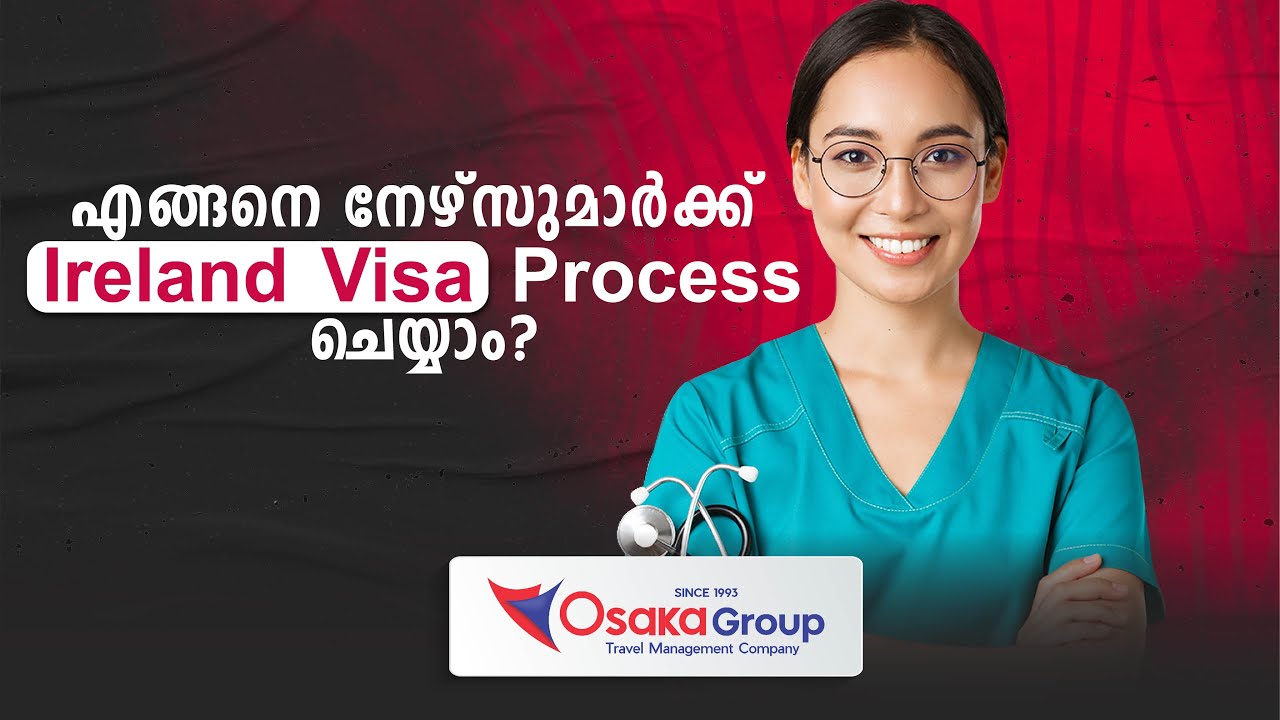 എങ്ങനെ നേഴ്സുമാർക്ക്
Ireland Visa Process
ചെയ്യാം?

SINCE 1993
Osaka Group
Travel Management Company